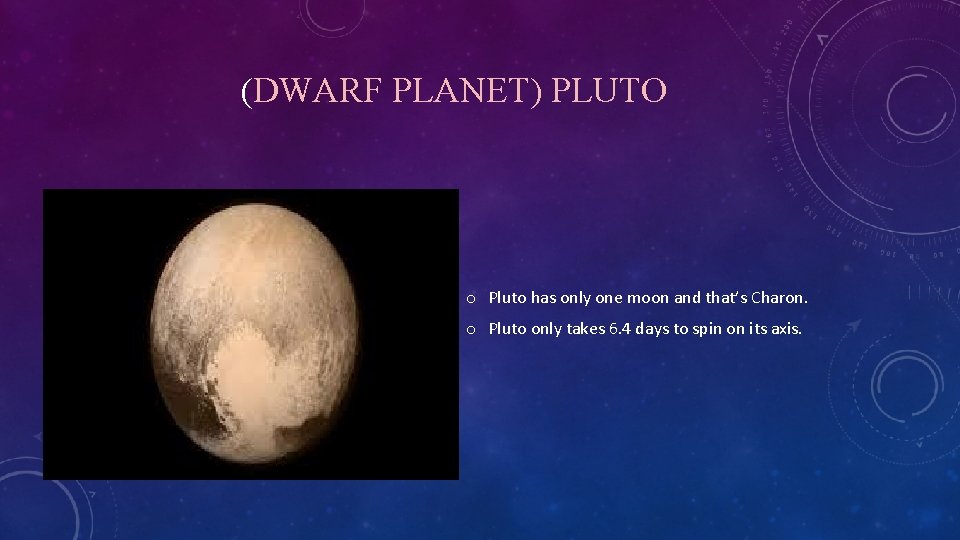 (DWARF PLANET) PLUTO

o Pluto has only one moon and that's Charon.

o Pluto only takes 6.4 days to spin on its axis.